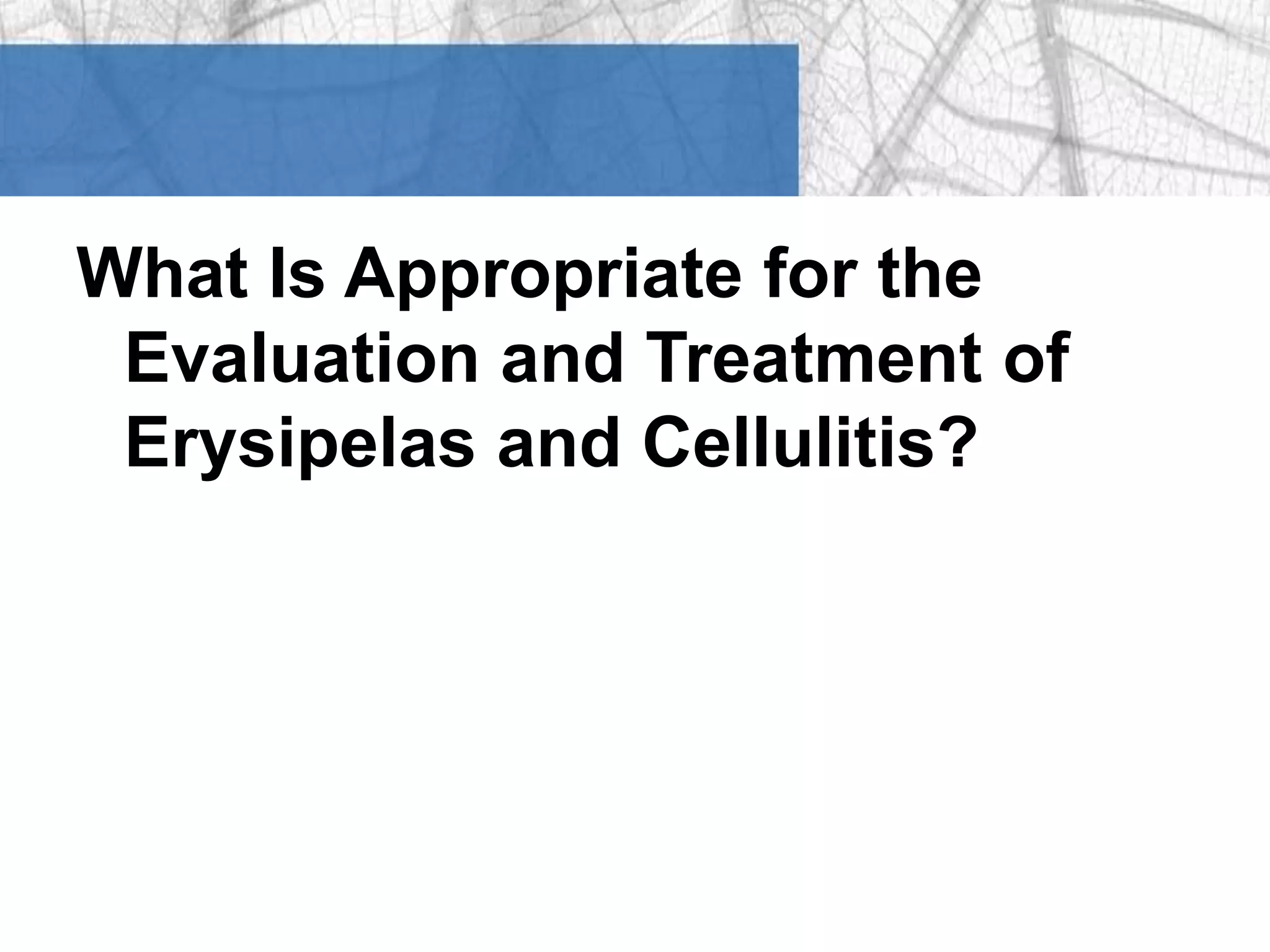 What Is Appropriate for the Evaluation and Treatment of Erysipelas and Cellulitis?